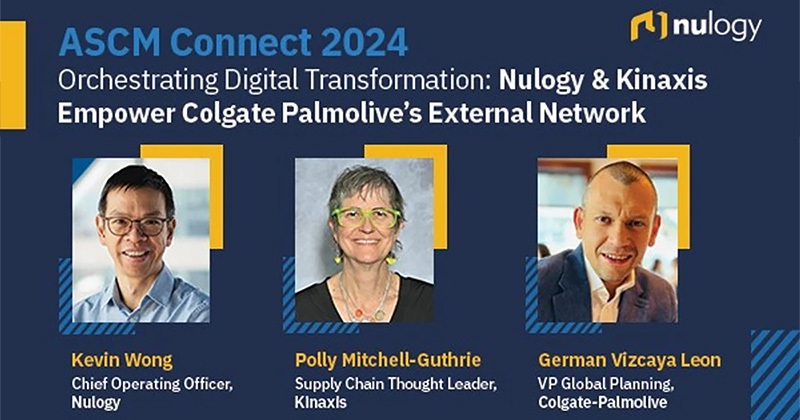 nulogy

ASCM Connect 2024

Orchestrating Digital Transformation: Nulogy & Kinaxis Empower Colgate Palmolive's External Network

Kevin Wong
Chief Operating Officer, Nulogy

Polly Mitchell-Guthrie
Supply Chain Thought Leader, Kinaxis

German Vizcaya Leon
VP Global Planning, Colgate-Palmolive